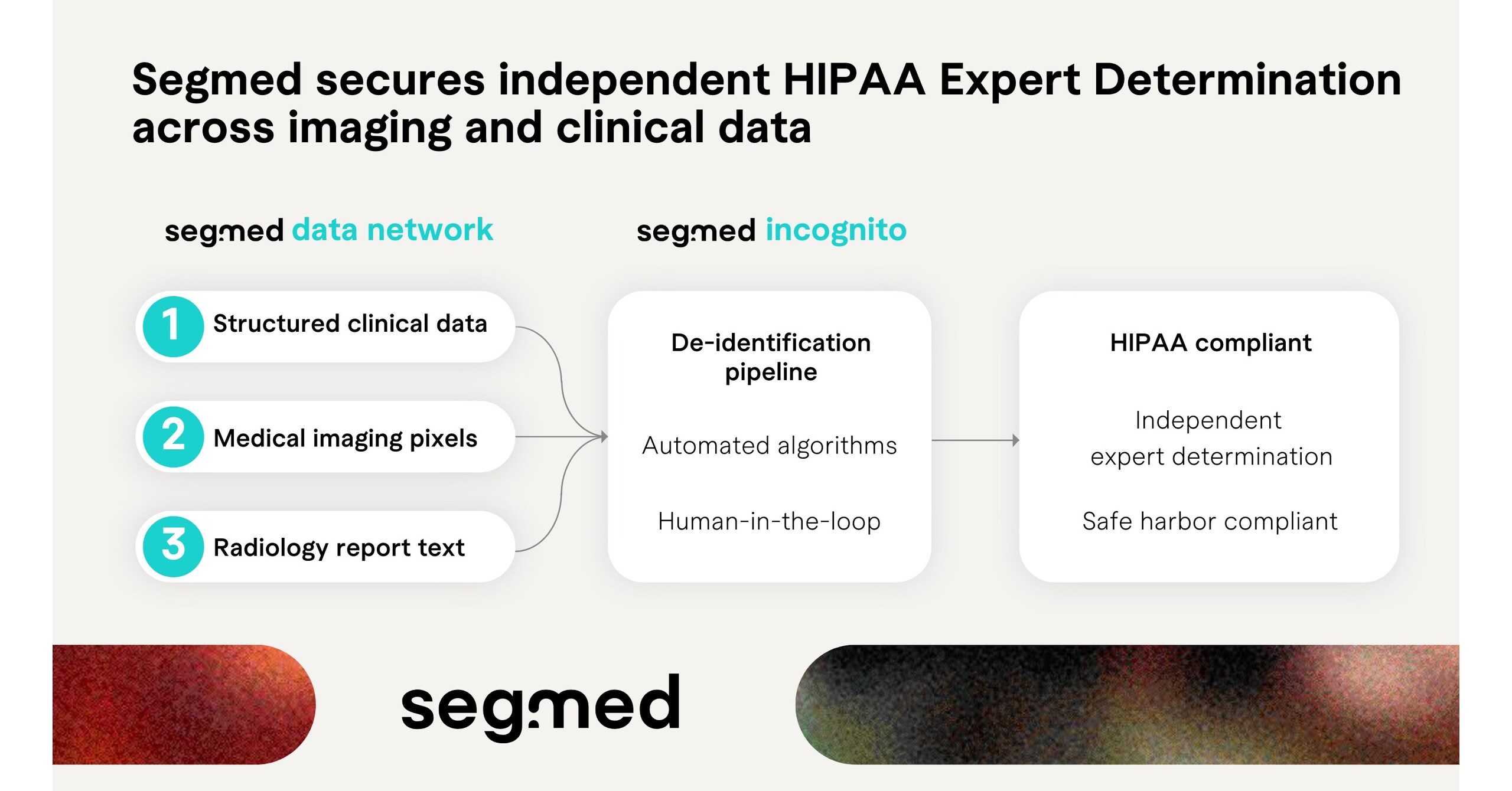 Segmed secures independent HIPAA Expert Determination across imaging and clinical data

segmed data network

segmed incognito

1 Structured clinical data

2 Medical imaging pixels

3 Radiology report text

De-identification pipeline

Automated algorithms

Human-in-the-loop

HIPAA compliant

Independent expert determination

Safe harbor compliant

segmed